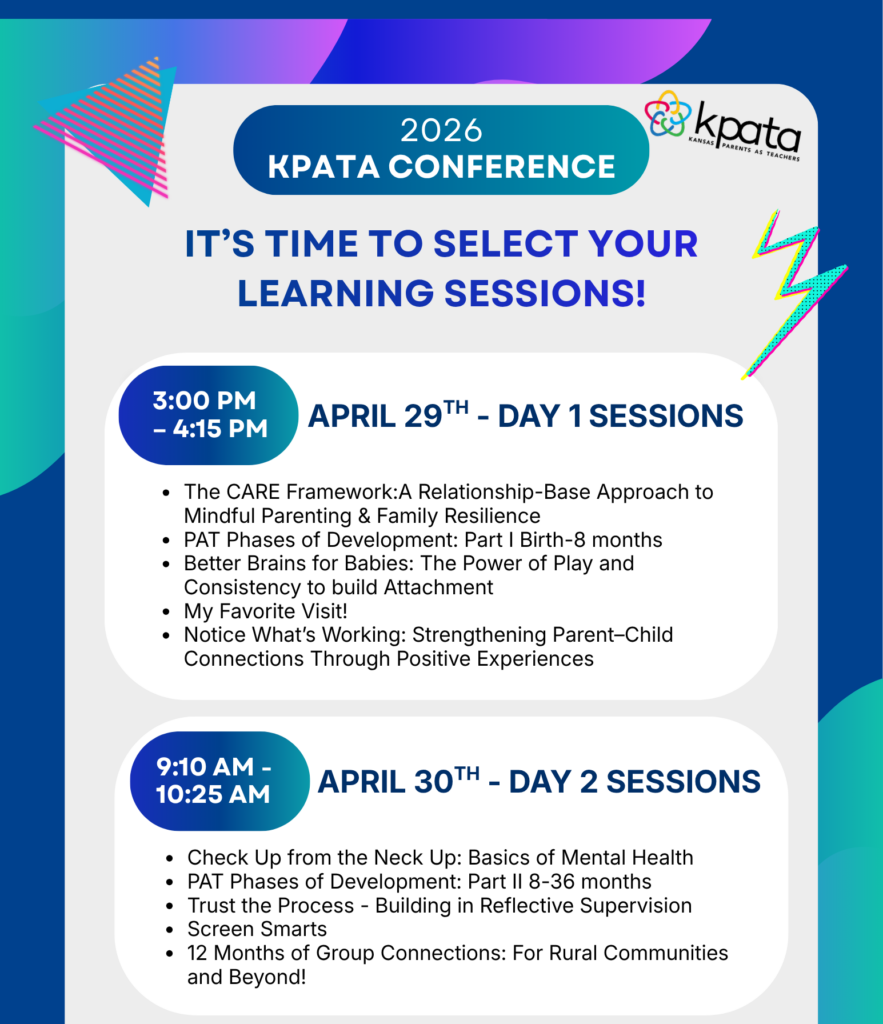 2026
KPATA CONFERENCE

kpata
KANSAS PARENTS AS TEACHERS

IT'S TIME TO SELECT YOUR LEARNING SESSIONS!

3:00 PM – 4:15 PM

APRIL 29$^{TH}$ - DAY 1 SESSIONS

- The CARE Framework:A Relationship-Base Approach to Mindful Parenting & Family Resilience
- PAT Phases of Development: Part I Birth-8 months
- Better Brains for Babies: The Power of Play and Consistency to build Attachment
- My Favorite Visit!
- Notice What's Working: Strengthening Parent–Child Connections Through Positive Experiences

9:10 AM - 10:25 AM

APRIL 30$^{TH}$ - DAY 2 SESSIONS

- Check Up from the Neck Up: Basics of Mental Health
- PAT Phases of Development: Part II 8-36 months
- Trust the Process - Building in Reflective Supervision
- Screen Smarts
- 12 Months of Group Connections: For Rural Communities and Beyond!